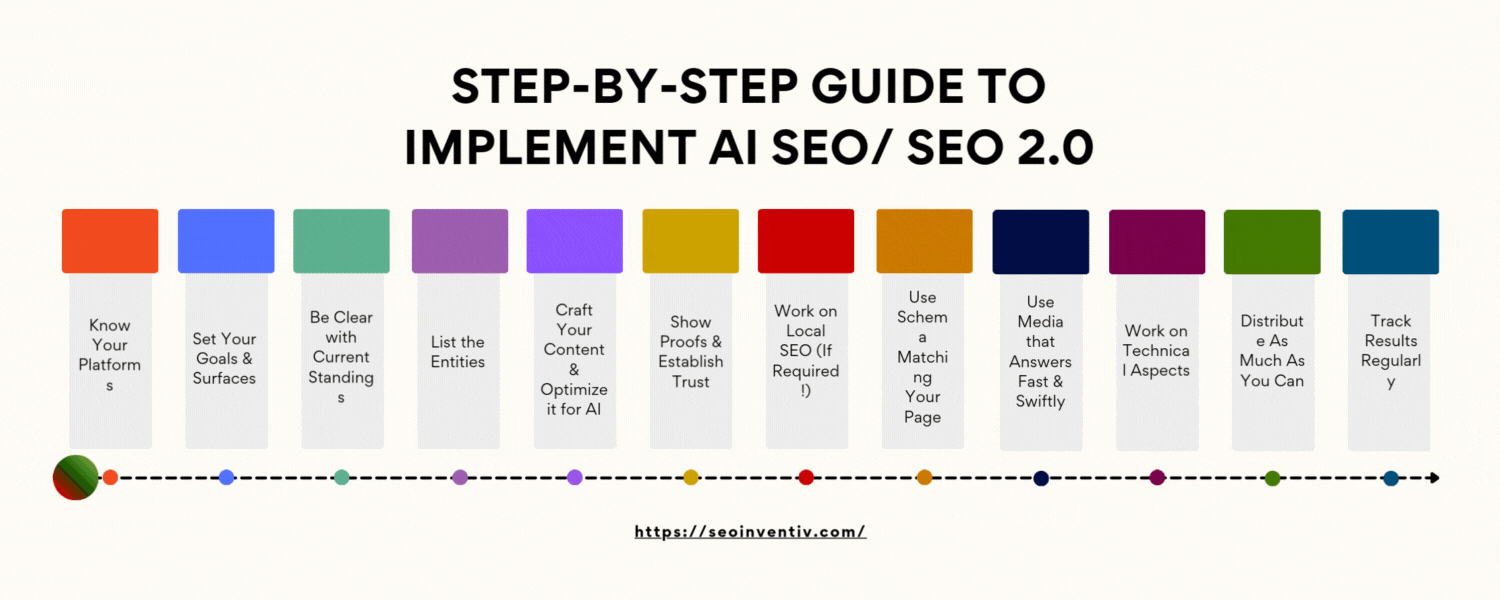 STEP-BY-STEP GUIDE TO IMPLEMENT AI SEO/ SEO 2.0

Know Your Platforms

Set Your Goals & Surfaces

Be Clear with Current Standings

List the Entities

Craft Your Content & Optimize it for AI

Show Proofs & Establish Trust

Work on Local SEO (If Required!)

Use Schema Matching Your Page

Use Media that Answers Fast & Swiftly

Work on Technical Aspects

Distribute As Much As You Can

Track Results Regularly

https://seoinventiv.com/